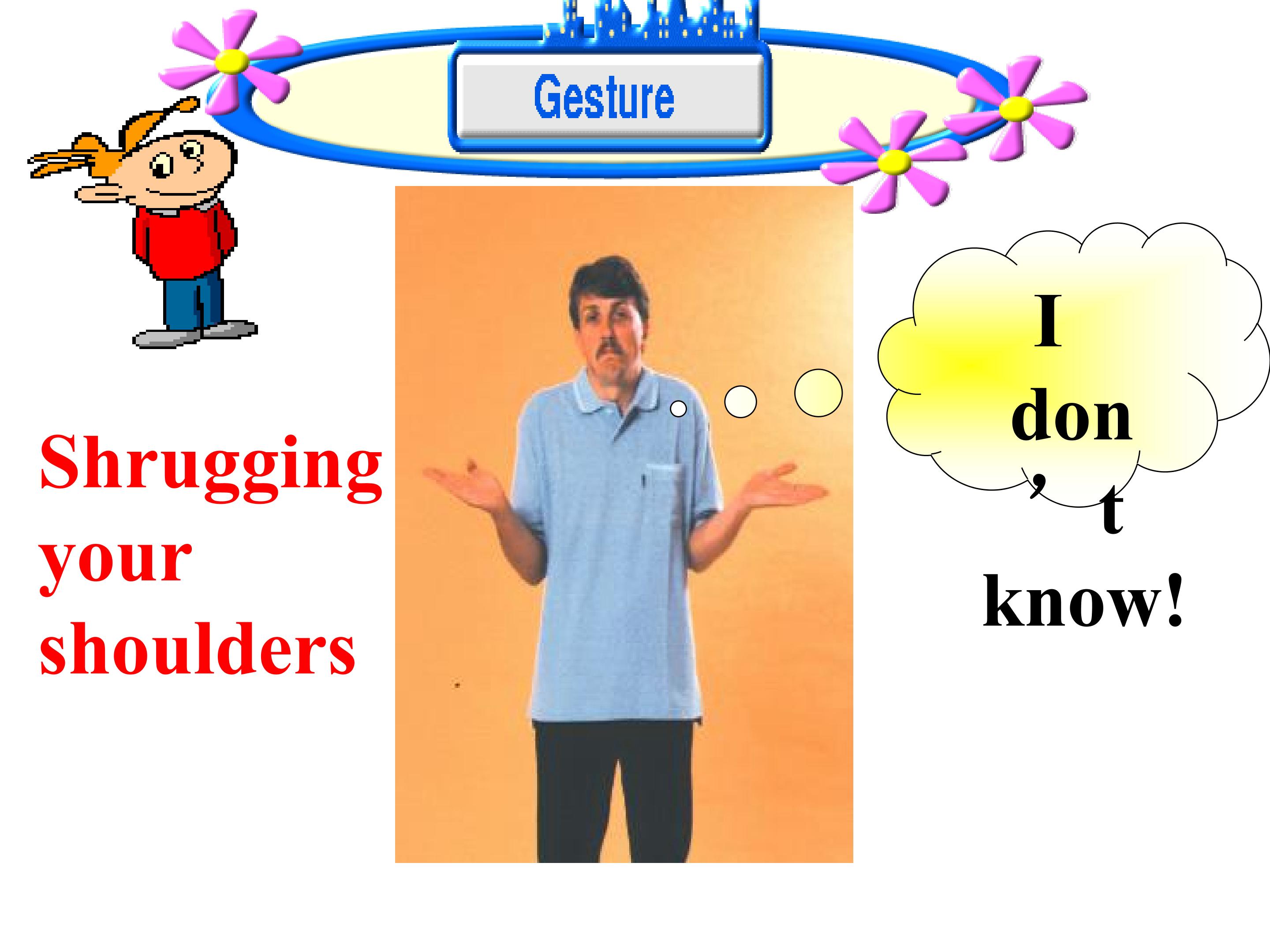 Gesture

Shrugging your shoulders

I don’t know!